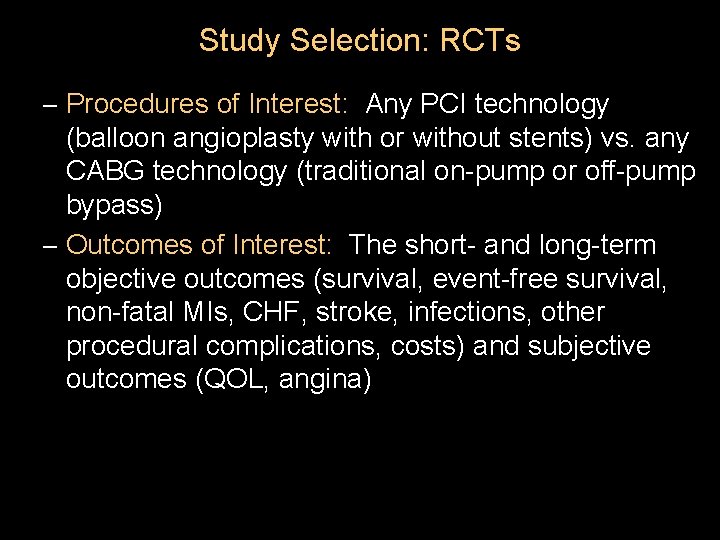 Study Selection: RCTs

– Procedures of Interest: Any PCI technology (balloon angioplasty with or without stents) vs. any CABG technology (traditional on-pump or off-pump bypass)

– Outcomes of Interest: The short- and long-term objective outcomes (survival, event-free survival, non-fatal MIs, CHF, stroke, infections, other procedural complications, costs) and subjective outcomes (QOL, angina)